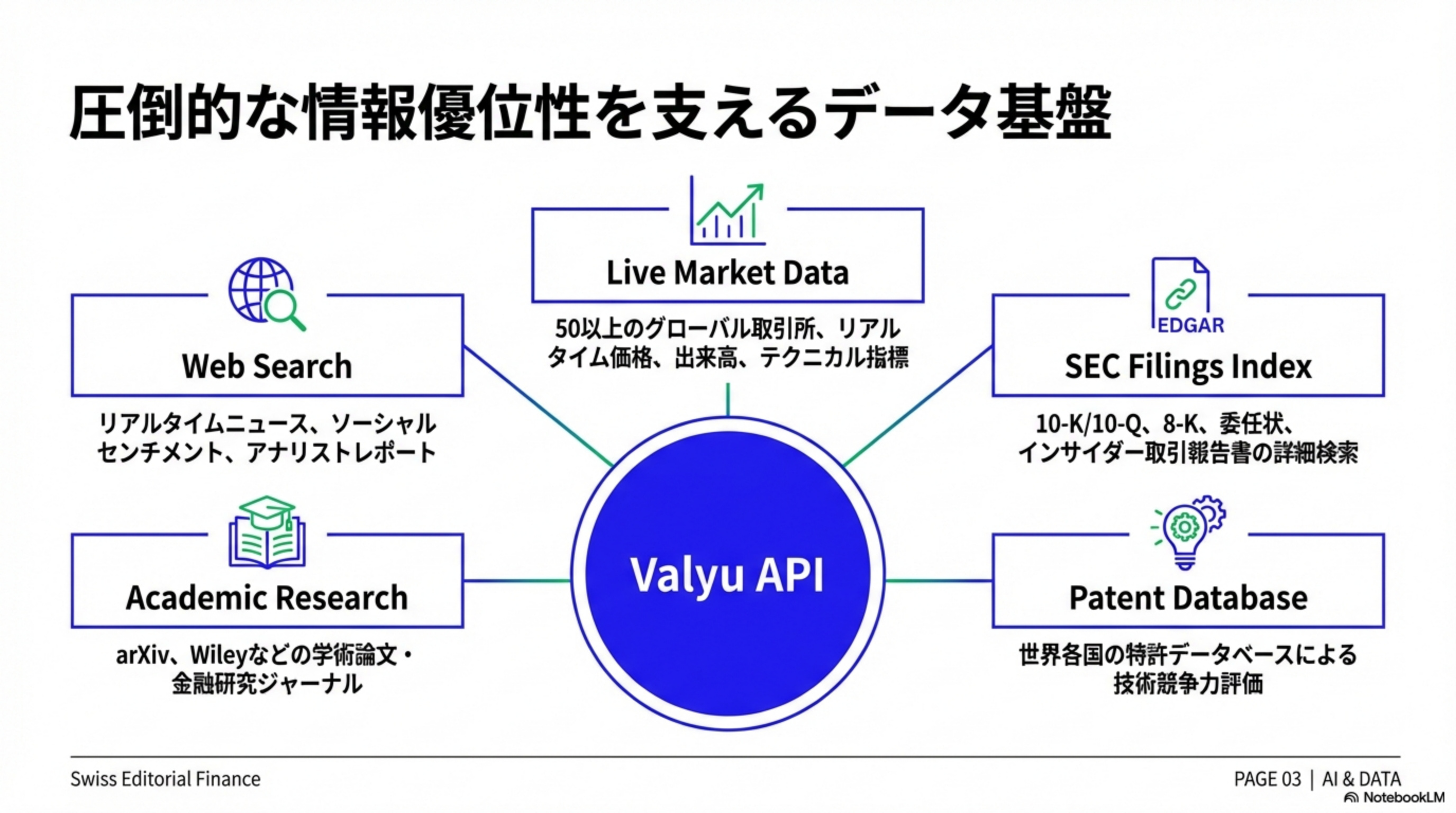 圧倒的な情報優位性を支えるデータ基盤

Live Market Data

50以上のグローバル取引所、リアルタイム価格、出来高、テクニカル指標

Web Search

リアルタイムニュース、ソーシャルセンチメント、アナリストレポート

EDGAR

SEC Filings Index

10-K/10-Q、8-K、委任状、インサイダー取引報告書の詳細検索

Valyu API

Academic Research

arXiv、Wileyなどの学術論文・金融研究ジャーナル

Patent Database

世界各国の特許データベースによる技術競争力評価

Swiss Editorial Finance

PAGE 03 | AI & DATA

NotebookLM